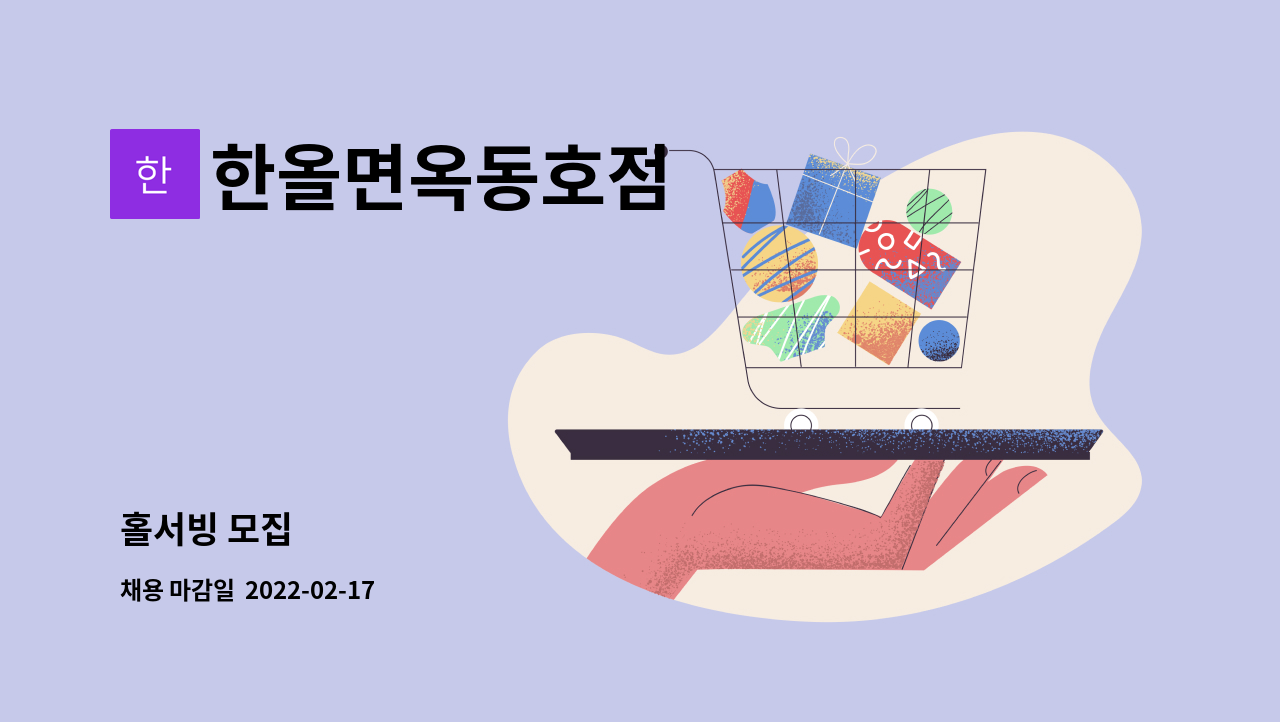 한

한올면옥동호점

홀서빙 모집

채용 마감일 2022-02-17